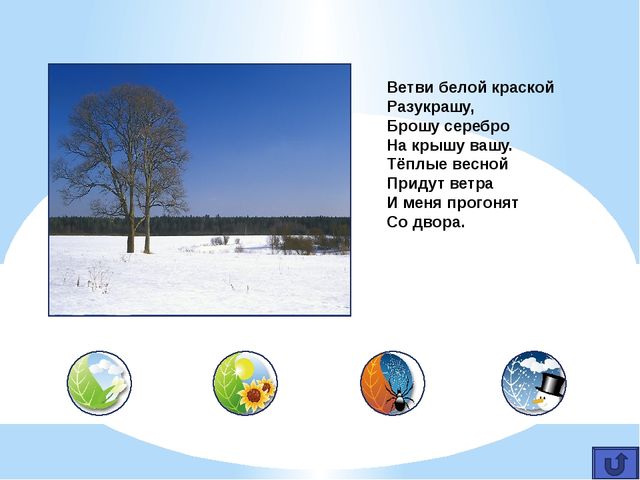 Ветви белой краской
Разукрашу,
Брошу серебро
На крышу вашу.
Тёплые весной
Придут ветра
И меня прогонят
Со двора.